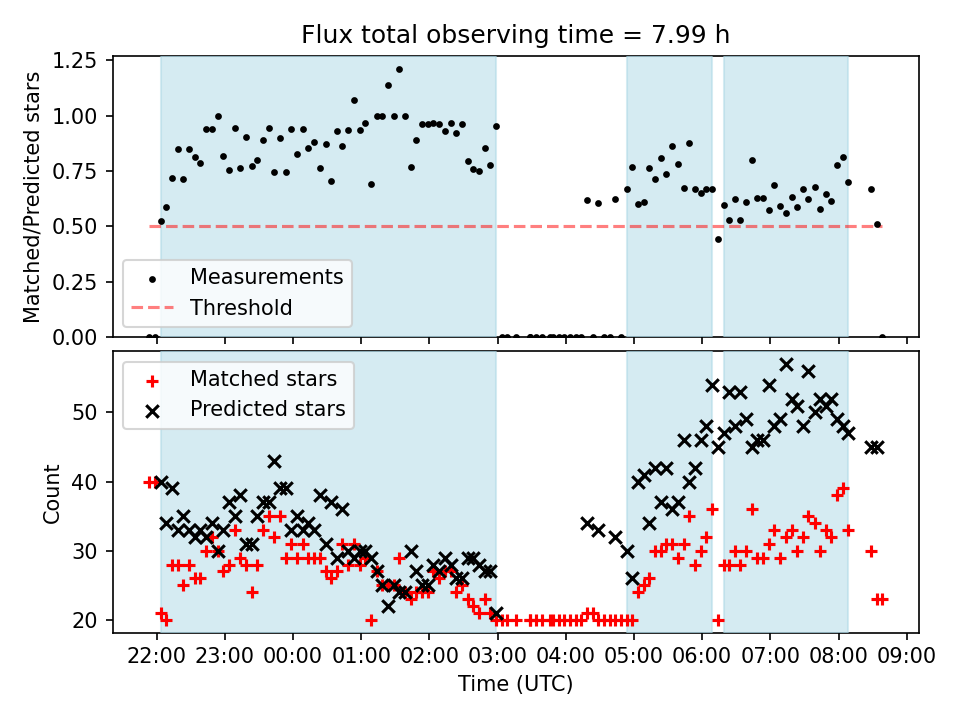 Flux total observing time = 7.99 h

Matched/Predicted stars

1.25
1.00
0.75
0.50
0.25
0.00

Measurements
Threshold

Matched stars
Predicted stars

Count

50
40
30
20

22:00 23:00 00:00 01:00 02:00 03:00 04:00 05:00 06:00 07:00 08:00 09:00

Time (UTC)